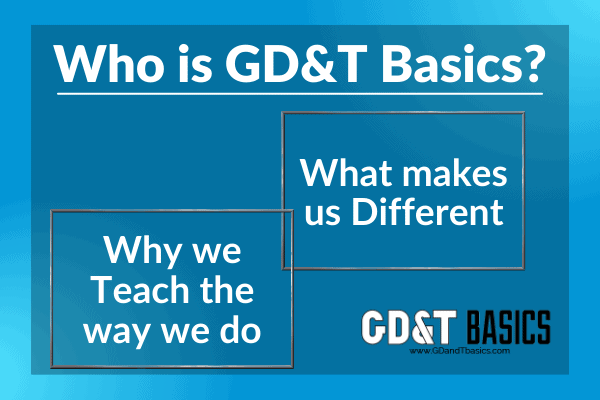 Who is GD&T Basics?

What makes us Different

Why we Teach the way we do

GD&T BASICS
www.GDandTbasics.com